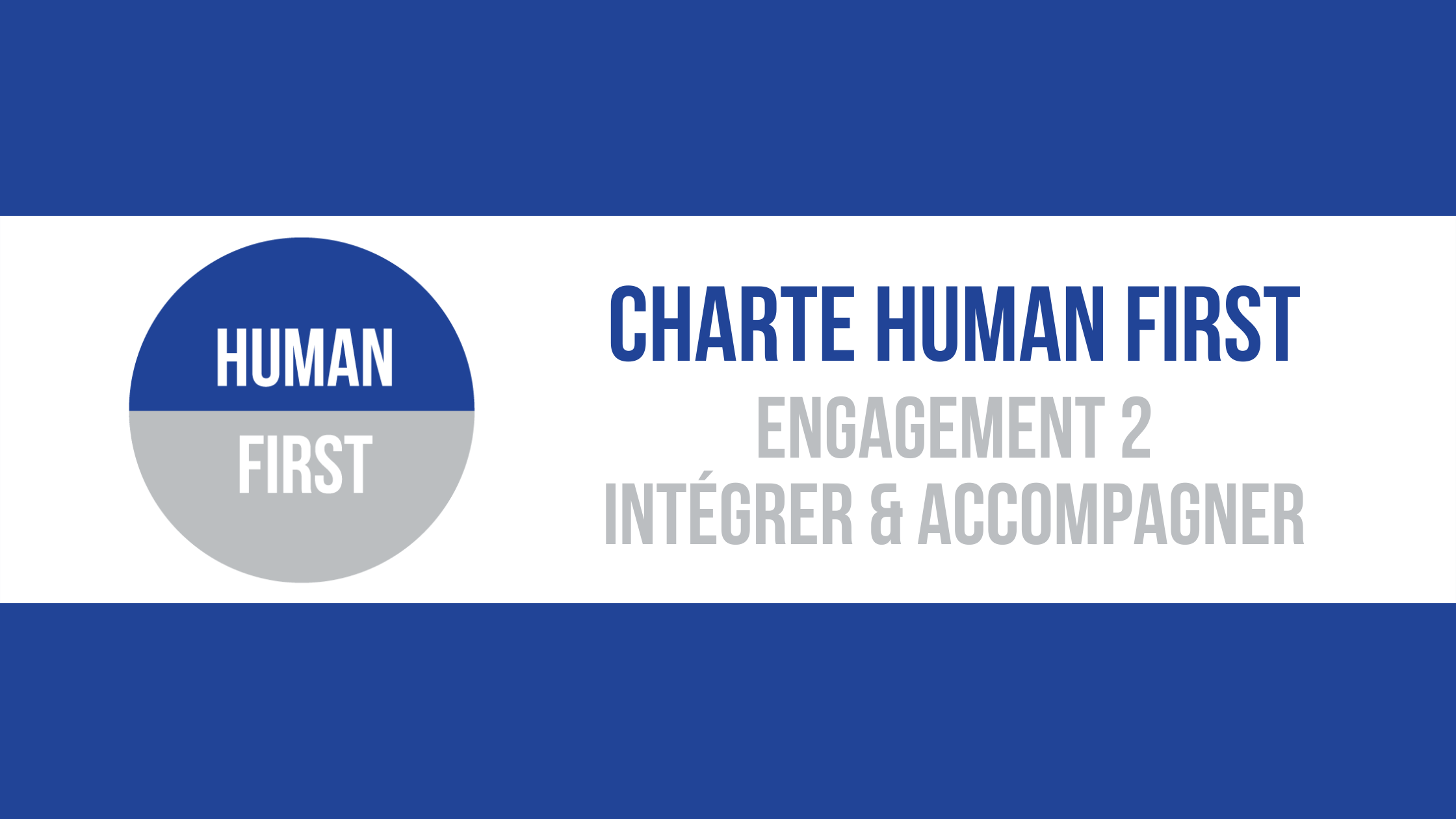 HUMAN
FIRST

CHARTE HUMAN FIRST
ENGAGEMENT 2
INTÉGRER & ACCOMPAGNER